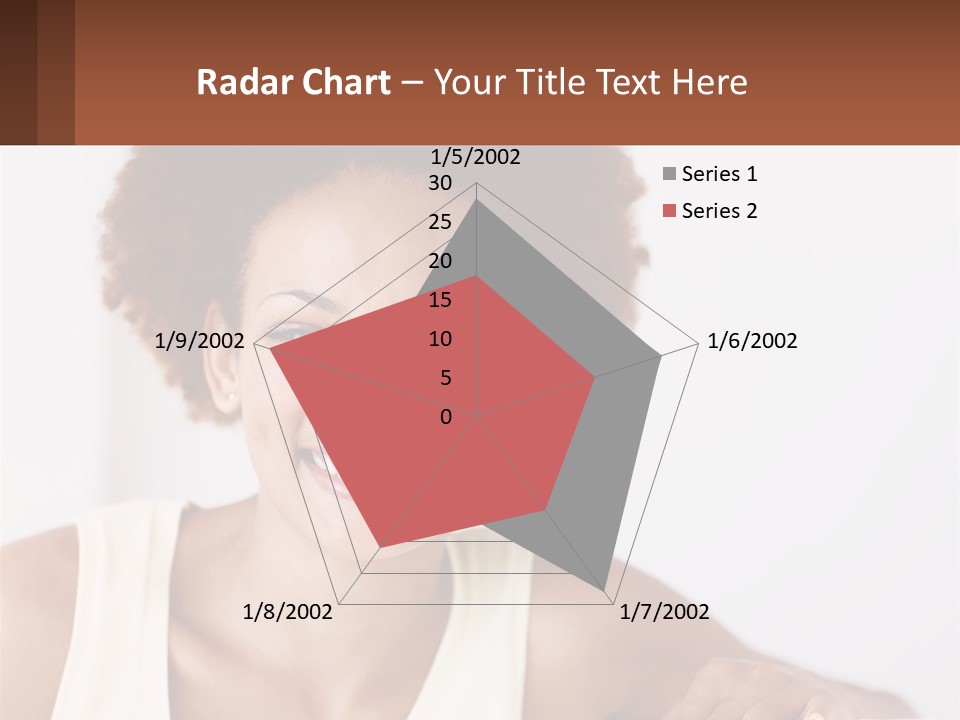 Radar Chart – Your Title Text Here

1/5/2002
30
25
20
15
10
5
0
1/6/2002
1/7/2002
1/8/2002
1/9/2002

Series 1
Series 2